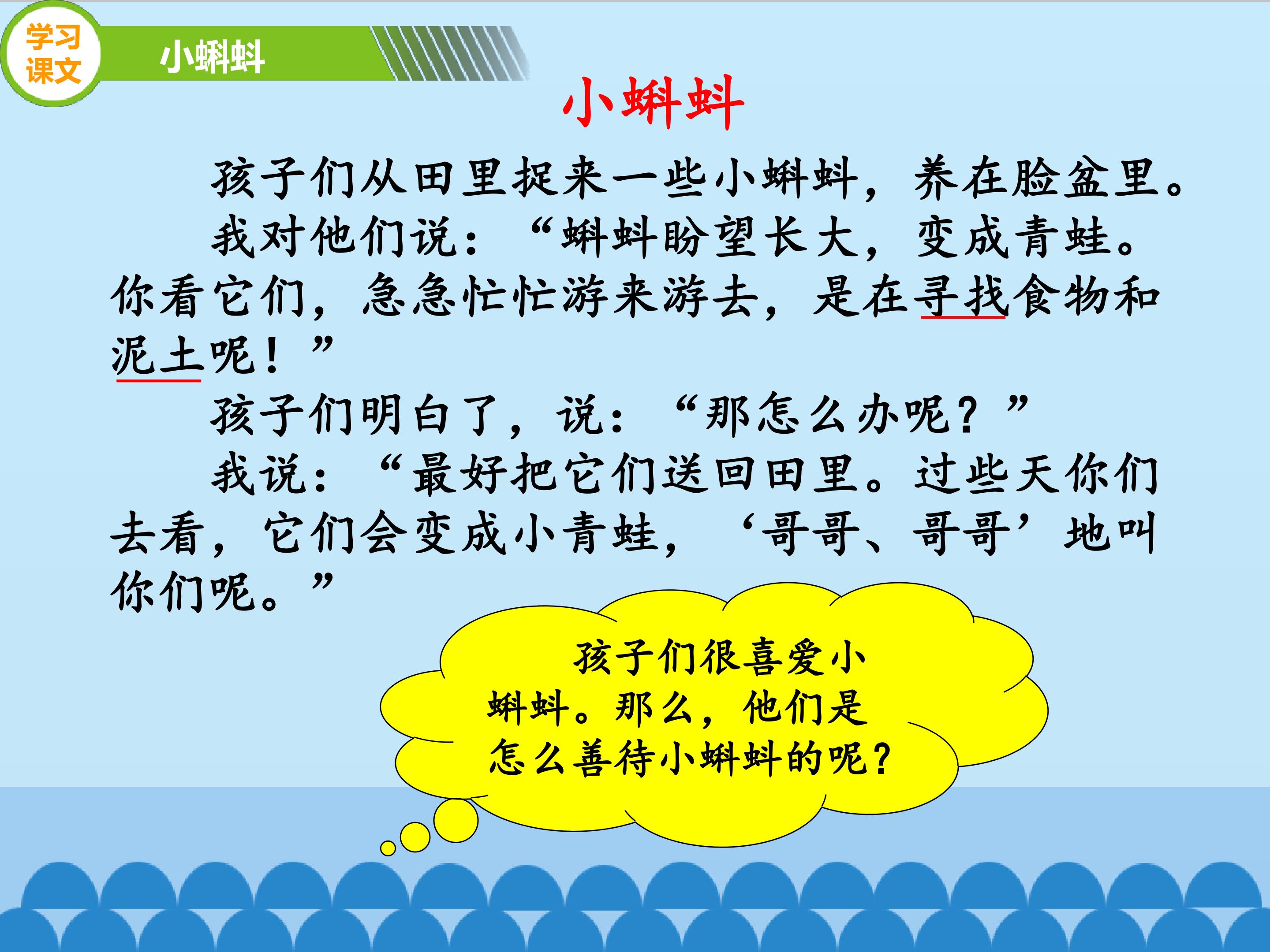 学习课文

小蝌蚪

小蝌蚪

孩子们从田里捉来一些小蝌蚪，养在脸盆里。

我对他们说：“蝌蚪盼望长大，变成青蛙。你看它们，急急忙忙游来游去，是在寻找食物和泥土呢！”

孩子们明白了，说：“那怎么办呢？”

我说：“最好把它们送回田里。过些天你们去看，它们会变成小青蛙，‘哥哥、哥哥’地叫你们呢。”

孩子们很喜爱小蝌蚪。那么，他们是怎么善待小蝌蚪的呢？